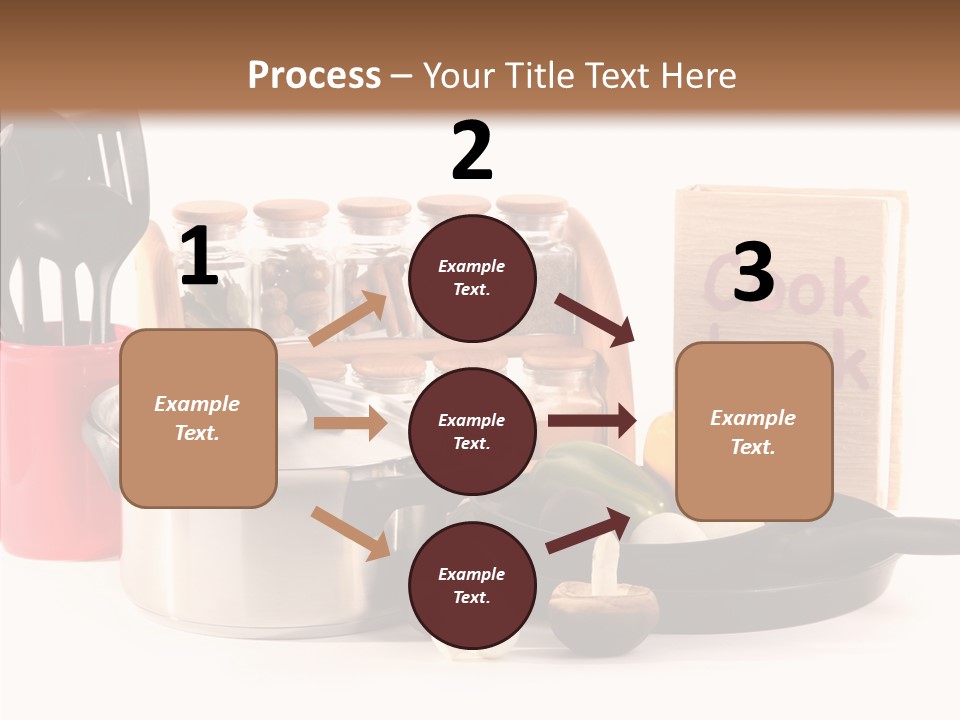 Process – Your Title Text Here

1

Example Text.

2

Example Text.

Example Text.

Example Text.

3

Example Text.

Cook book